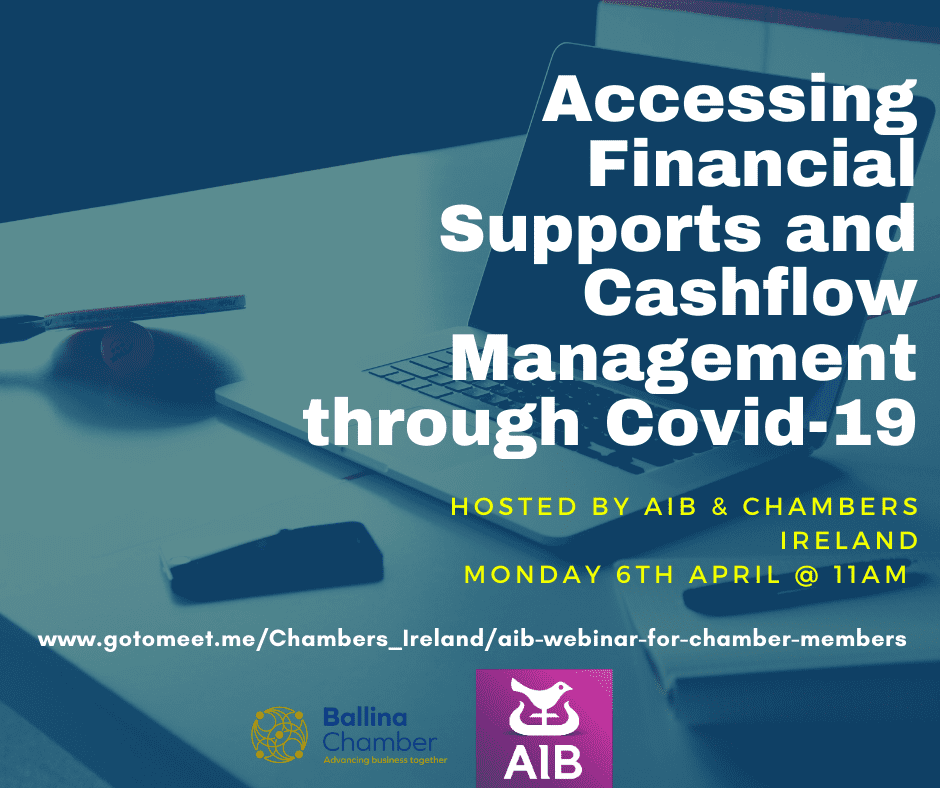 Accessing Financial Supports and Cashflow Management through Covid-19

HOSTED BY AIB & CHAMBERS IRELAND
MONDAY 6TH APRIL @ 11AM

www.gotomeet.me/Chambers_Ireland/aib-webinar-for-chamber-members

Ballina Chamber
Advancing business together

AIB